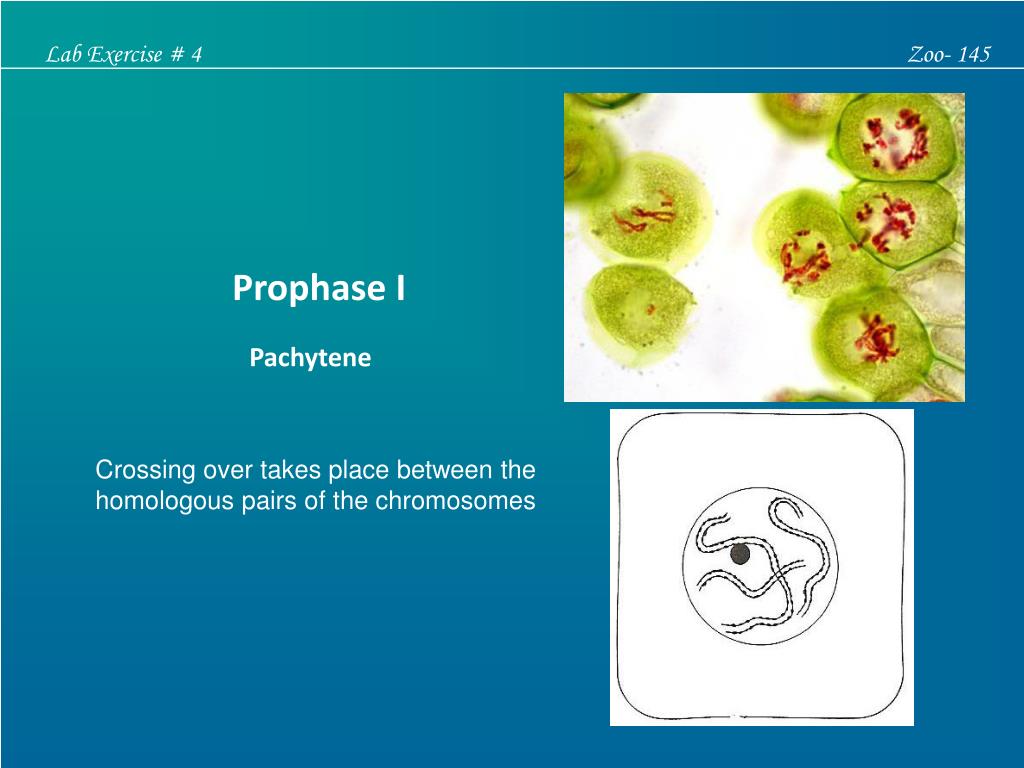 Lab Exercise # 4

Zoo- 145

Prophase I

Pachytene

Crossing over takes place between the homologous pairs of the chromosomes